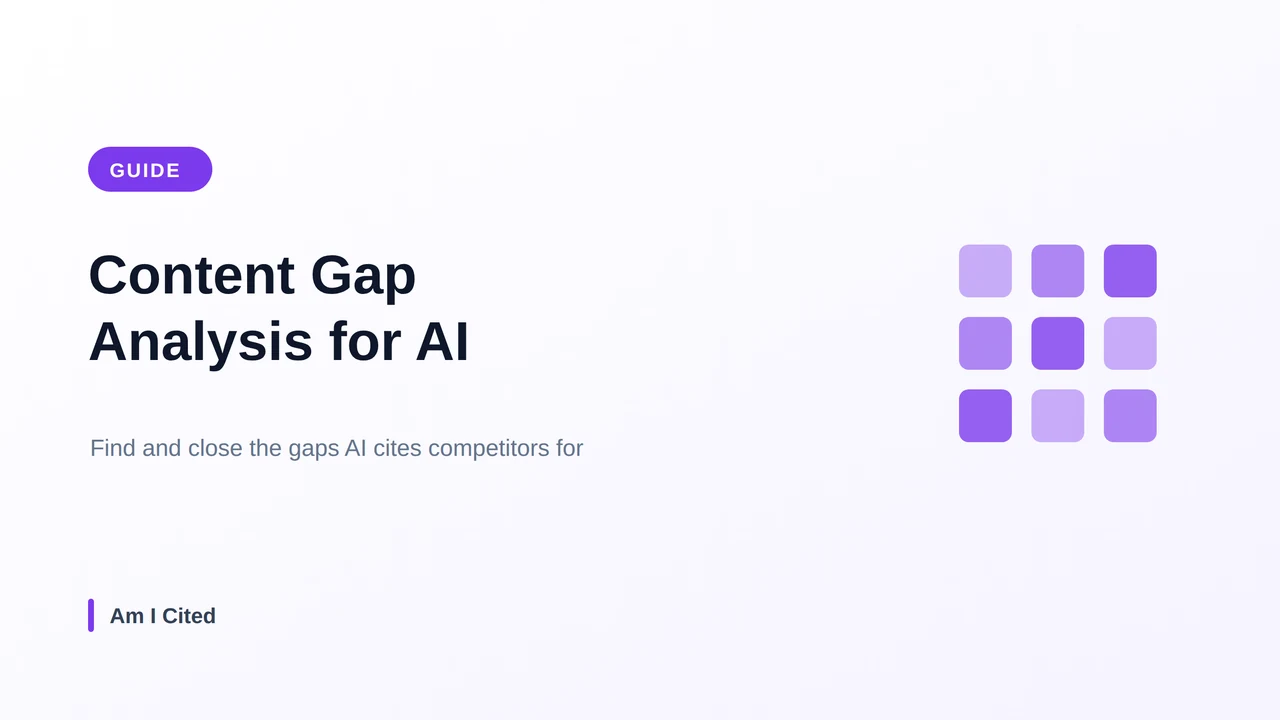 GUIDE

Content Gap Analysis for AI

Find and close the gaps AI cites competitors for

Am I Cited